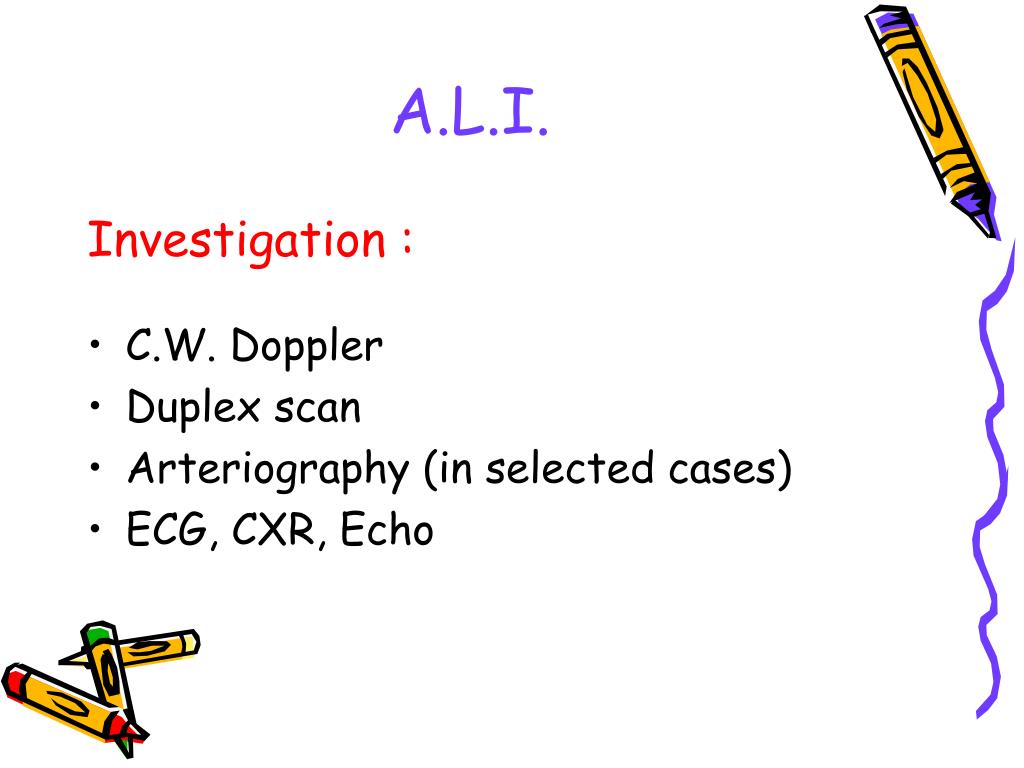 A.L.I.

Investigation :

• C.W. Doppler
• Duplex scan
• Arteriography (in selected cases)
• ECG, CXR, Echo